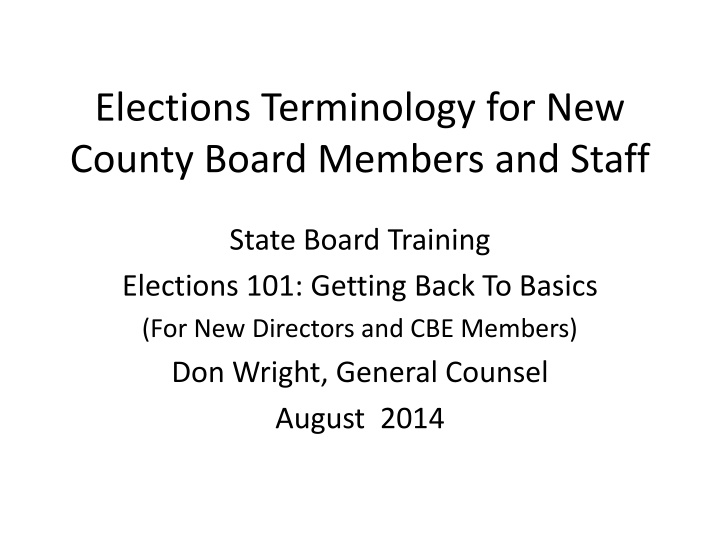 Elections Terminology for New County Board Members and Staff

State Board Training
Elections 101: Getting Back To Basics
(For New Directors and CBE Members)
Don Wright, General Counsel
August 2014